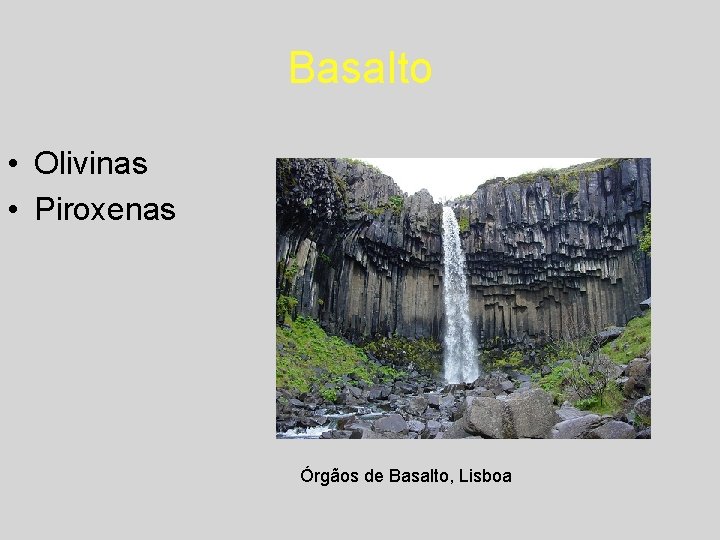 Basalto

• Olivinas
• Piroxenas

Órgãos de Basalto, Lisboa